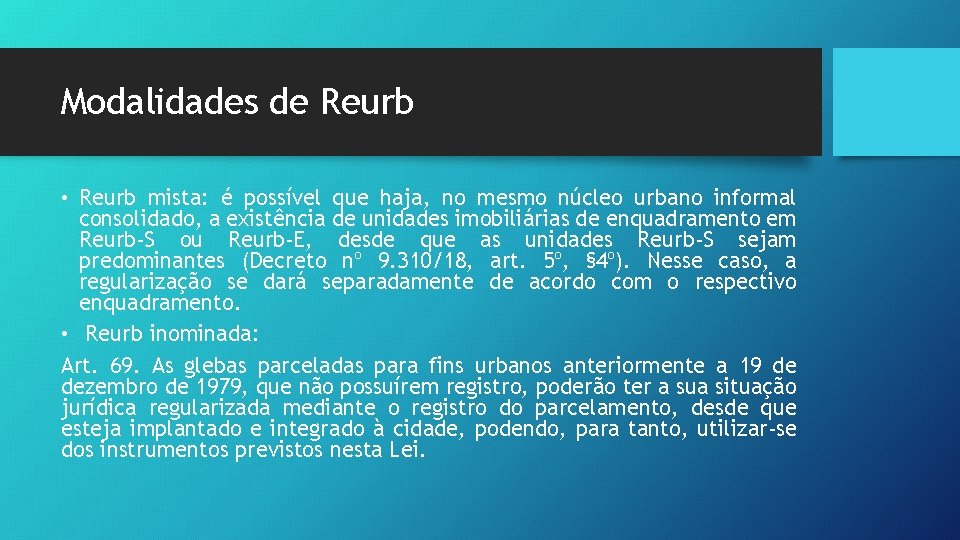 Modalidades de Reurb

• Reurb mista: é possível que haja, no mesmo núcleo urbano informal consolidado, a existência de unidades imobiliárias de enquadramento em Reurb-S ou Reurb-E, desde que as unidades Reurb-S sejam predominantes (Decreto nº 9.310/18, art. 5º, §4º). Nesse caso, a regularização se dará separadamente de acordo com o respectivo enquadramento.

• Reurb inominada:

Art. 69. As glebas parceladas para fins urbanos anteriormente a 19 de dezembro de 1979, que não possuírem registro, poderão ter a sua situação jurídica regularizada mediante o registro do parcelamento, desde que esteja implantado e integrado à cidade, podendo, para tanto, utilizar-se dos instrumentos previstos nesta Lei.